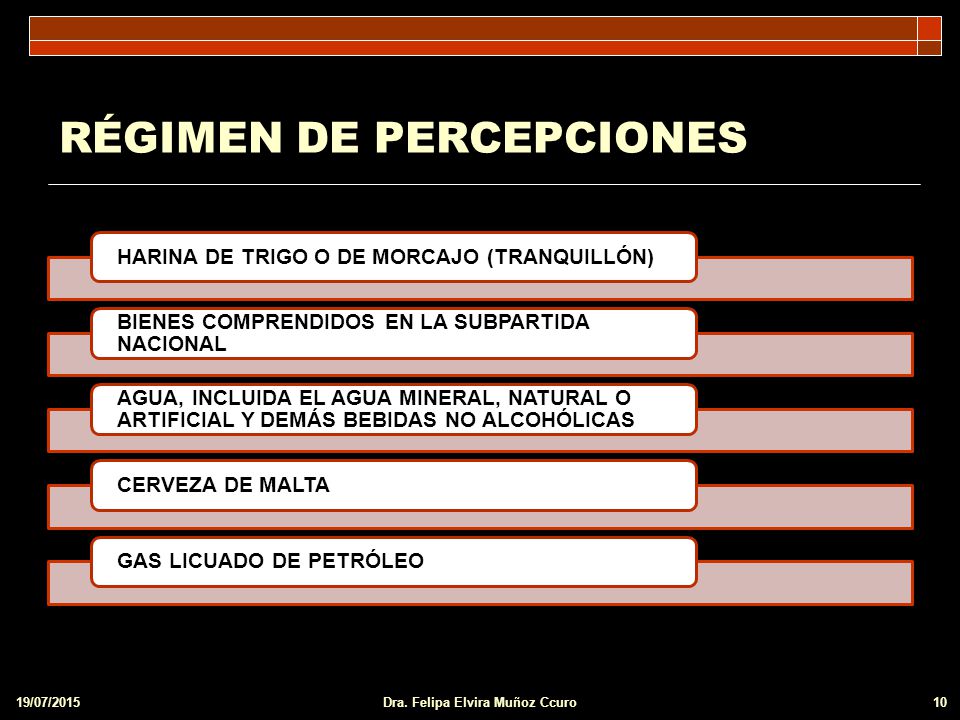 RÉGIMEN DE PERCEPCIONES

HARINA DE TRIGO O DE MORCAJO (TRANQUILLÓN)

BIENES COMPRENDIDOS EN LA SUBPARTIDA NACIONAL

AGUA, INCLUIDA EL AGUA MINERAL, NATURAL O ARTIFICIAL Y DEMÁS BEBIDAS NO ALCOHÓLICAS

CERVEZA DE MALTA

GAS LICUADO DE PETRÓLEO

19/07/2015

Dra. Felipa Elvira Muñoz Ccuro

10